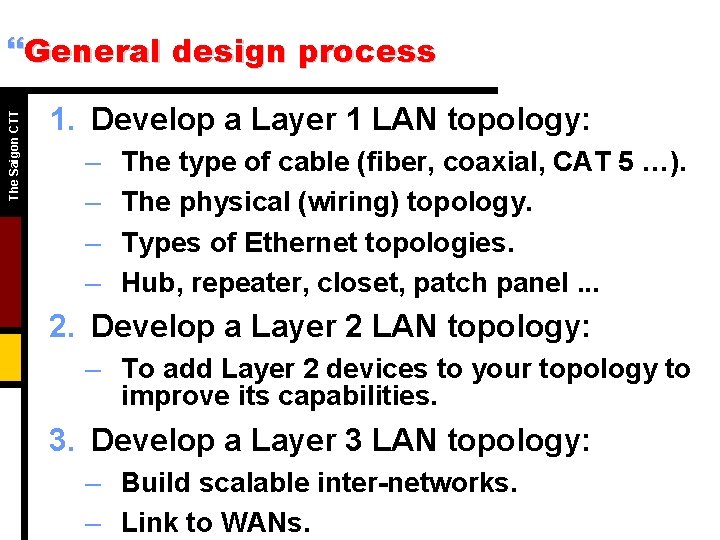 “General design process

The Saigon CTT

1. Develop a Layer 1 LAN topology:
– The type of cable (fiber, coaxial, CAT 5 …).
– The physical (wiring) topology.
– Types of Ethernet topologies.
– Hub, repeater, closet, patch panel ...

2. Develop a Layer 2 LAN topology:
– To add Layer 2 devices to your topology to improve its capabilities.

3. Develop a Layer 3 LAN topology:
– Build scalable inter-networks.
– Link to WANs.